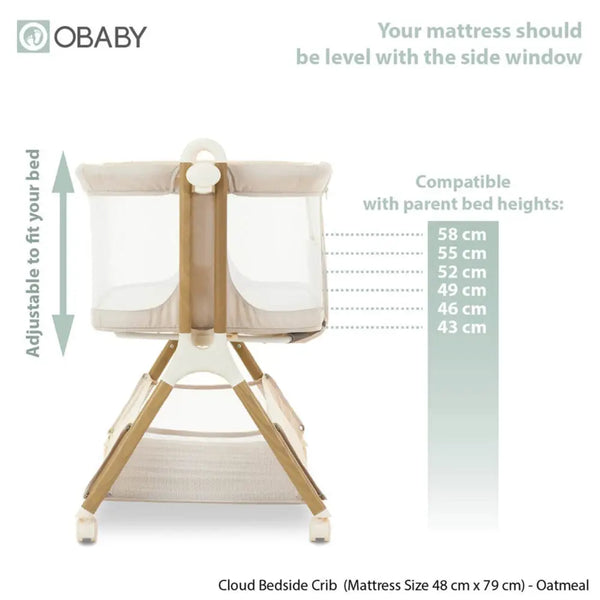 OBABY

Your mattress should be level with the side window

Adjustable to fit your bed

Compatible with parent bed heights:

58 cm
55 cm
52 cm
49 cm
46 cm
43 cm

Cloud Bedside Crib (Mattress Size 48 cm x 79 cm) - Oatmeal